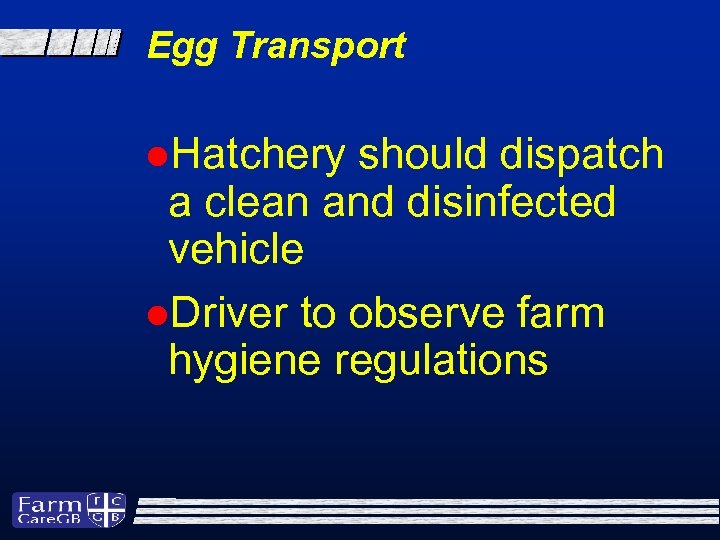 Egg Transport

●Hatchery should dispatch a clean and disinfected vehicle

●Driver to observe farm hygiene regulations

Farm CareGB F C G B